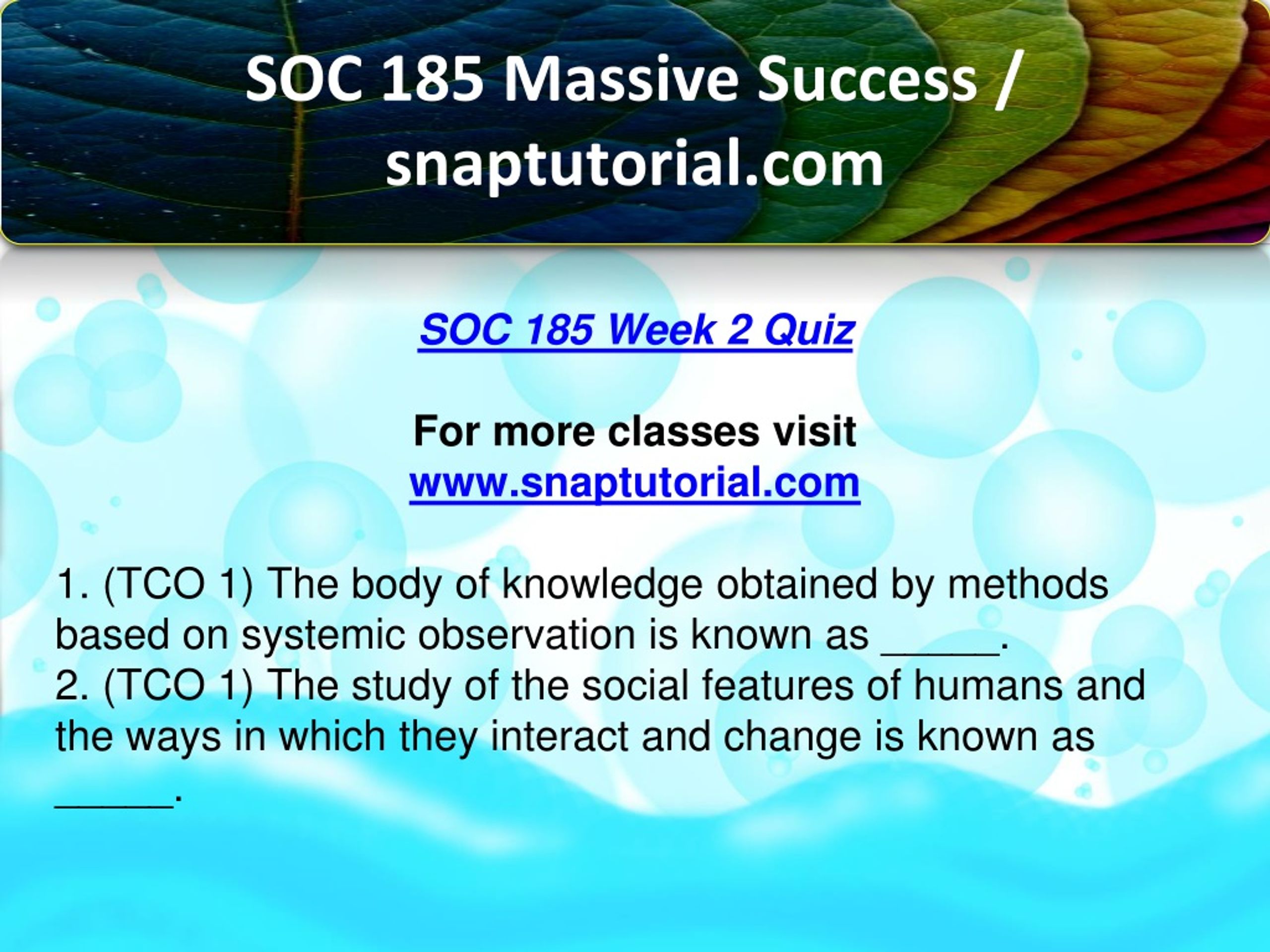 SOC 185 Massive Success / snaptutorial.com

SOC 185 Week 2 Quiz

For more classes visit
www.snaptutorial.com

1. (TCO 1) The body of knowledge obtained by methods based on systemic observation is known as _____.
2. (TCO 1) The study of the social features of humans and the ways in which they interact and change is known as _____.